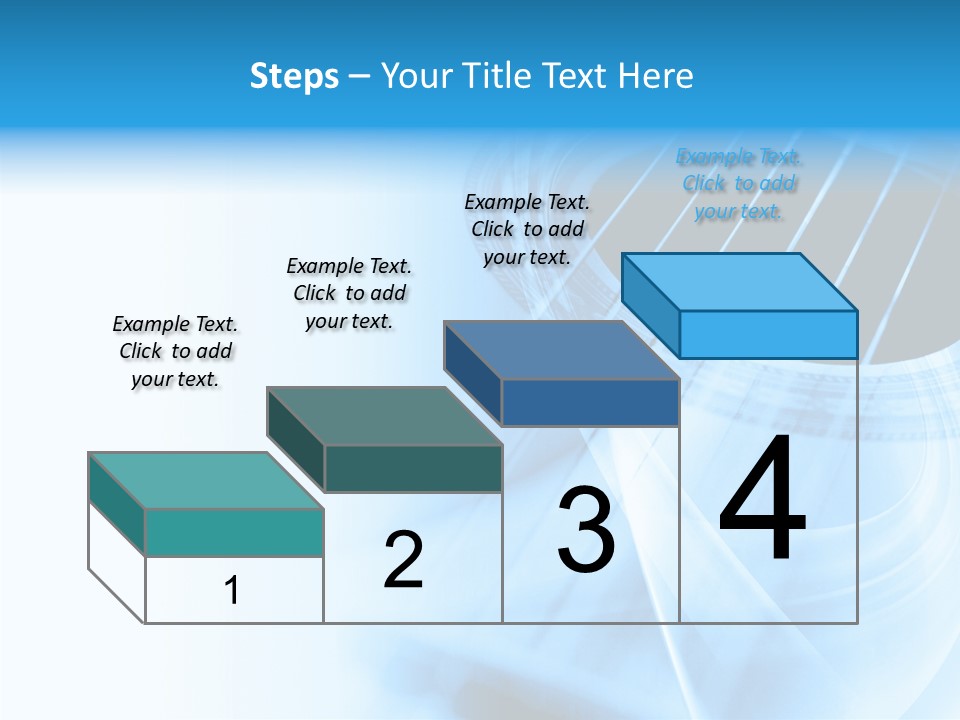 Steps – Your Title Text Here

Example Text. Click to add your text.

Example Text. Click to add your text.

Example Text. Click to add your text.

Example Text. Click to add your text.

1

2

3

4